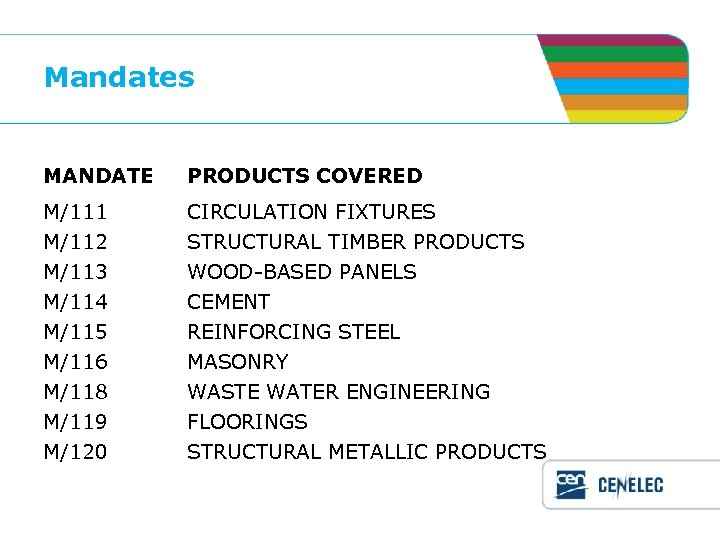 Mandates

| MANDATE | PRODUCTS COVERED |
|---|---|
| M/111 | CIRCULATION FIXTURES |
| M/112 | STRUCTURAL TIMBER PRODUCTS |
| M/113 | WOOD-BASED PANELS |
| M/114 | CEMENT |
| M/115 | REINFORCING STEEL |
| M/116 | MASONRY |
| M/118 | WASTE WATER ENGINEERING |
| M/119 | FLOORINGS |
| M/120 | STRUCTURAL METALLIC PRODUCTS |

cen CENELEC